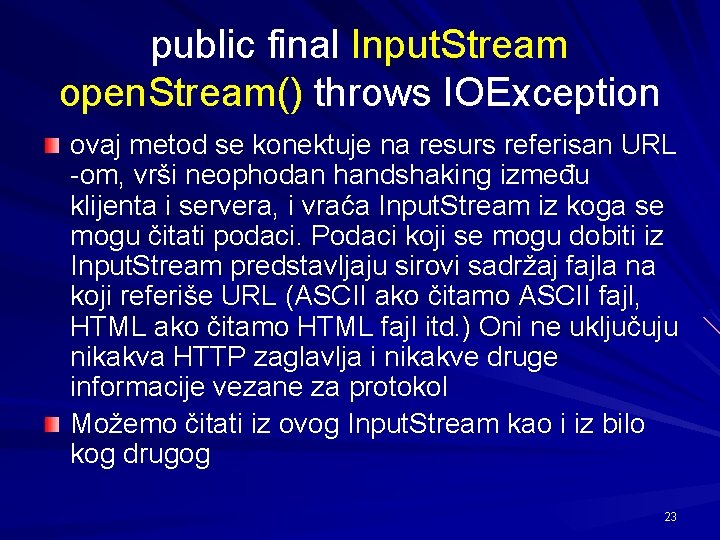 public final InputStream openStream() throws IOException

ovaj metod se konektuje na resurs referisan URL -om, vrši neophodan handshaking između klijenta i servera, i vraća InputStream iz koga se mogu čitati podaci. Podaci koji se mogu dobiti iz InputStream predstavljaju sirovi sadržaj fajla na koji referiše URL (ASCII ako čitamo ASCII fajl, HTML ako čitamo HTML fajl itd.) Oni ne uključuju nikakva HTTP zaglavlja i nikakve druge informacije vezane za protokol

Možemo čitati iz ovog InputStream kao i iz bilo kog drugog

23